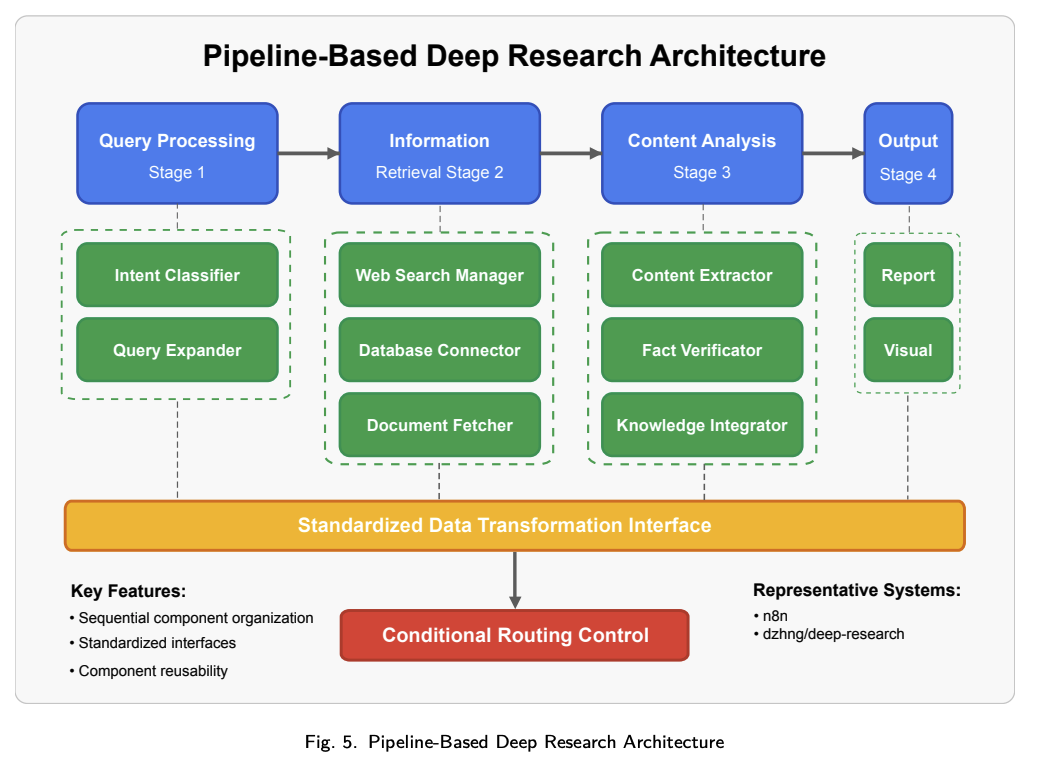 Pipeline-Based Deep Research Architecture

Query Processing
Stage 1

Information
Retrieval Stage 2

Content Analysis
Stage 3

Output
Stage 4

Intent Classifier

Query Expander

Web Search Manager

Database Connector

Document Fetcher

Content Extractor

Fact Verificator

Knowledge Integrator

Report

Visual

Standardized Data Transformation Interface

Key Features:
• Sequential component organization
• Standardized interfaces
• Component reusability

Conditional Routing Control

Representative Systems:
• n8n
• dzhng/deep-research

Fig. 5. Pipeline-Based Deep Research Architecture